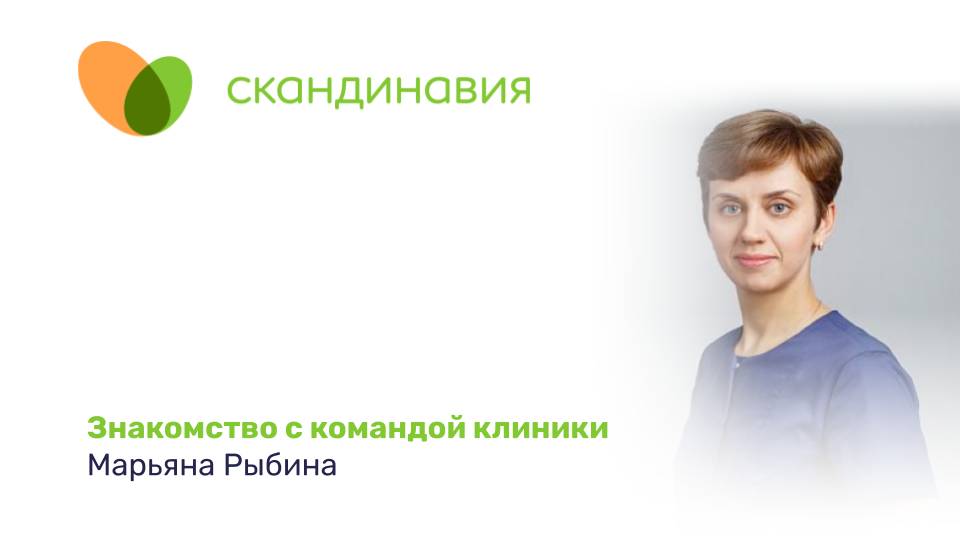 скандинавия

Знакомство с командой клиники
Марьяна Рыбина